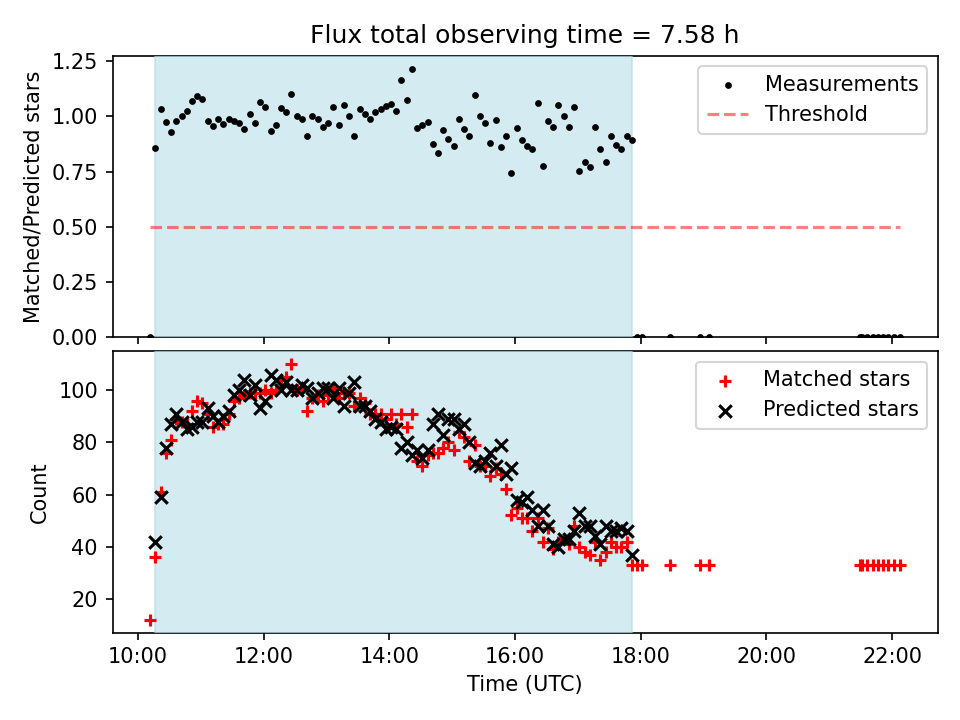 Flux total observing time = 7.58 h

Matched/Predicted stars

1.25
1.00
0.75
0.50
0.25
0.00

Measurements
Threshold

Count

100
80
60
40
20

Matched stars
Predicted stars

10:00
12:00
14:00
16:00
18:00
20:00
22:00

Time (UTC)